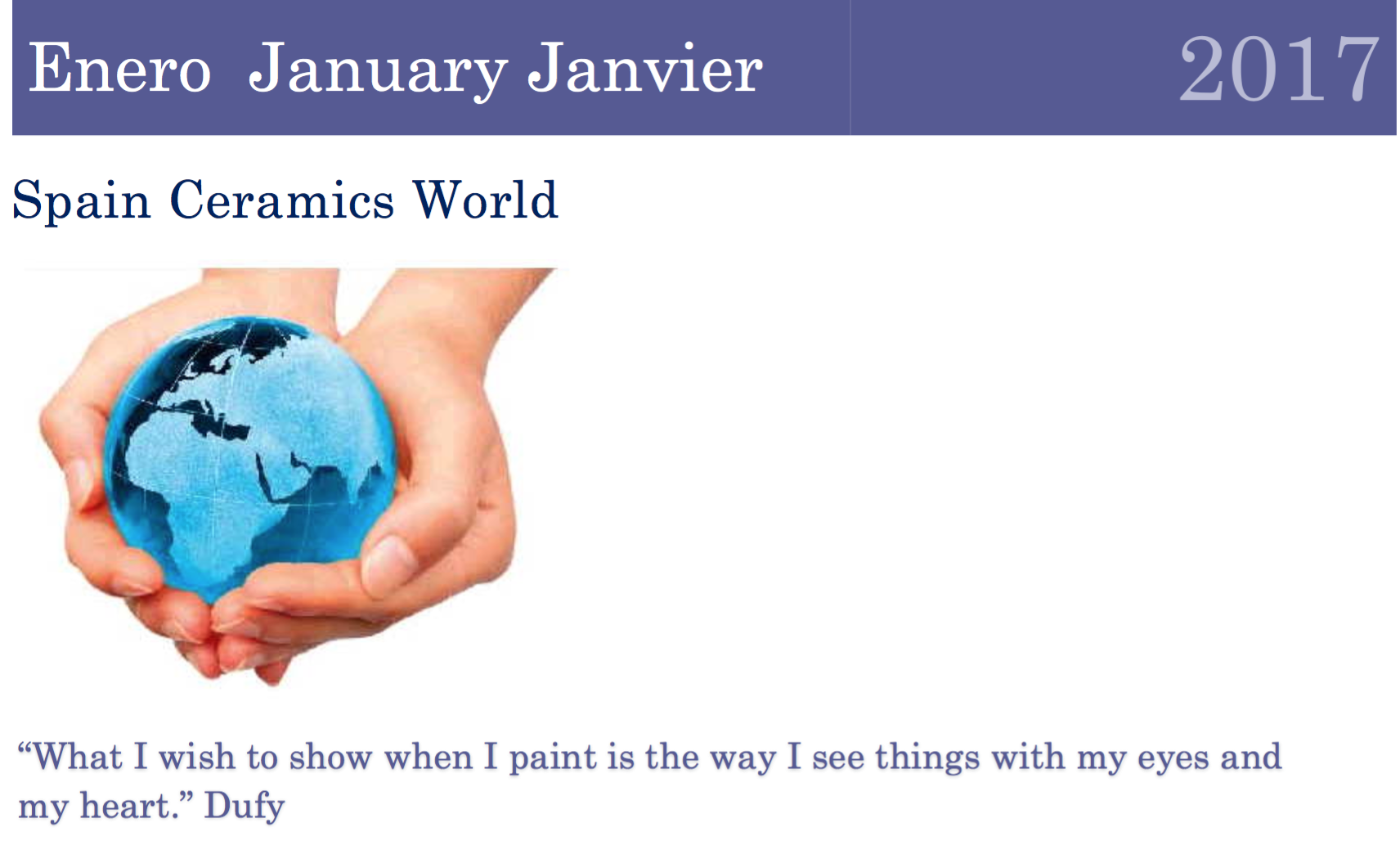 Enero January Janvier

2017

Spain Ceramics World

“What I wish to show when I paint is the way I see things with my eyes and my heart.” Dufy